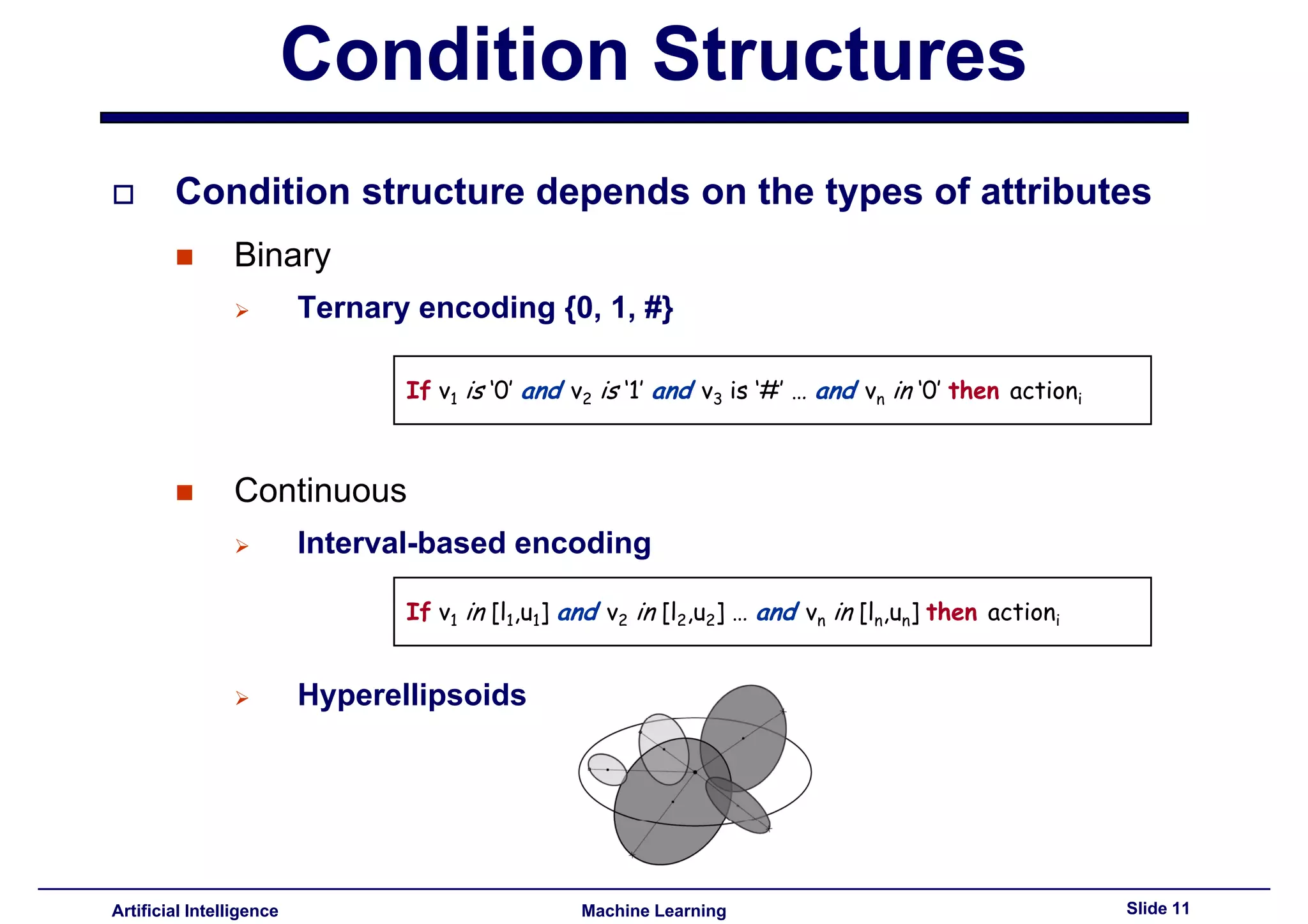 Condition Structures

Condition structure depends on the types of attributes

Binary

Ternary encoding {0, 1, #}

If $v_1$ is '0' and $v_2$ is '1' and $v_3$ is '#' … and $v_n$ in '0' then $action_i$

Continuous

Interval-based encoding

If $v_1$ in $[l_1,u_1]$ and $v_2$ in $[l_2,u_2]$ … and $v_n$ in $[l_n,u_n]$ then $action_i$

Hyperellipsoids

Artificial Intelligence

Machine Learning

Slide 11